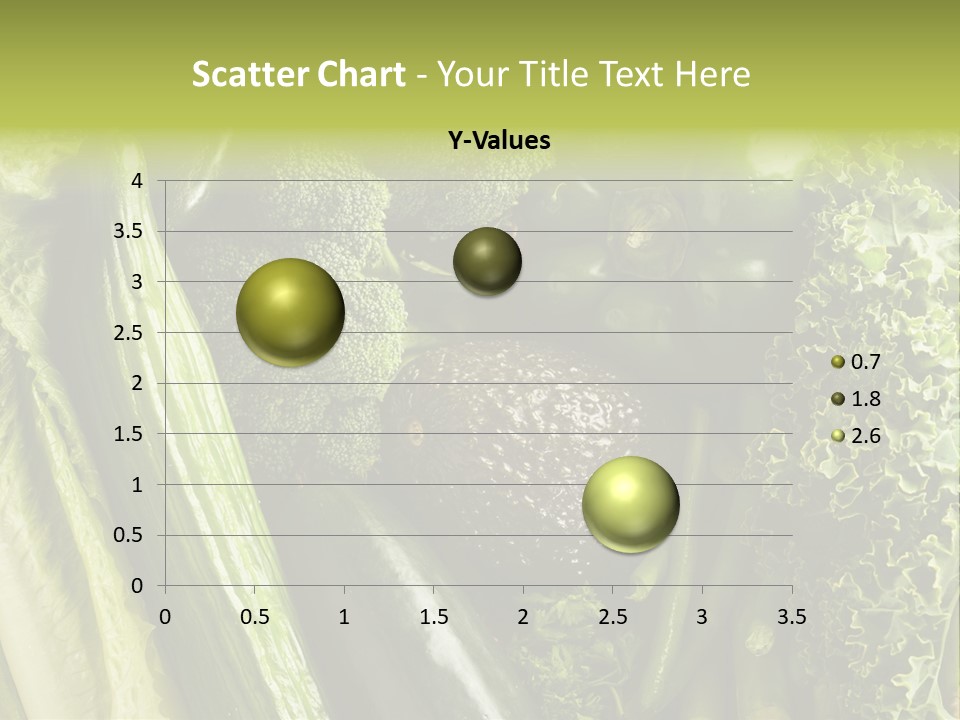 Scatter Chart - Your Title Text Here

Y-Values

4
3.5
3
2.5
2
1.5
1
0.5
0

0 0.5 1 1.5 2 2.5 3 3.5

0.7
1.8
2.6